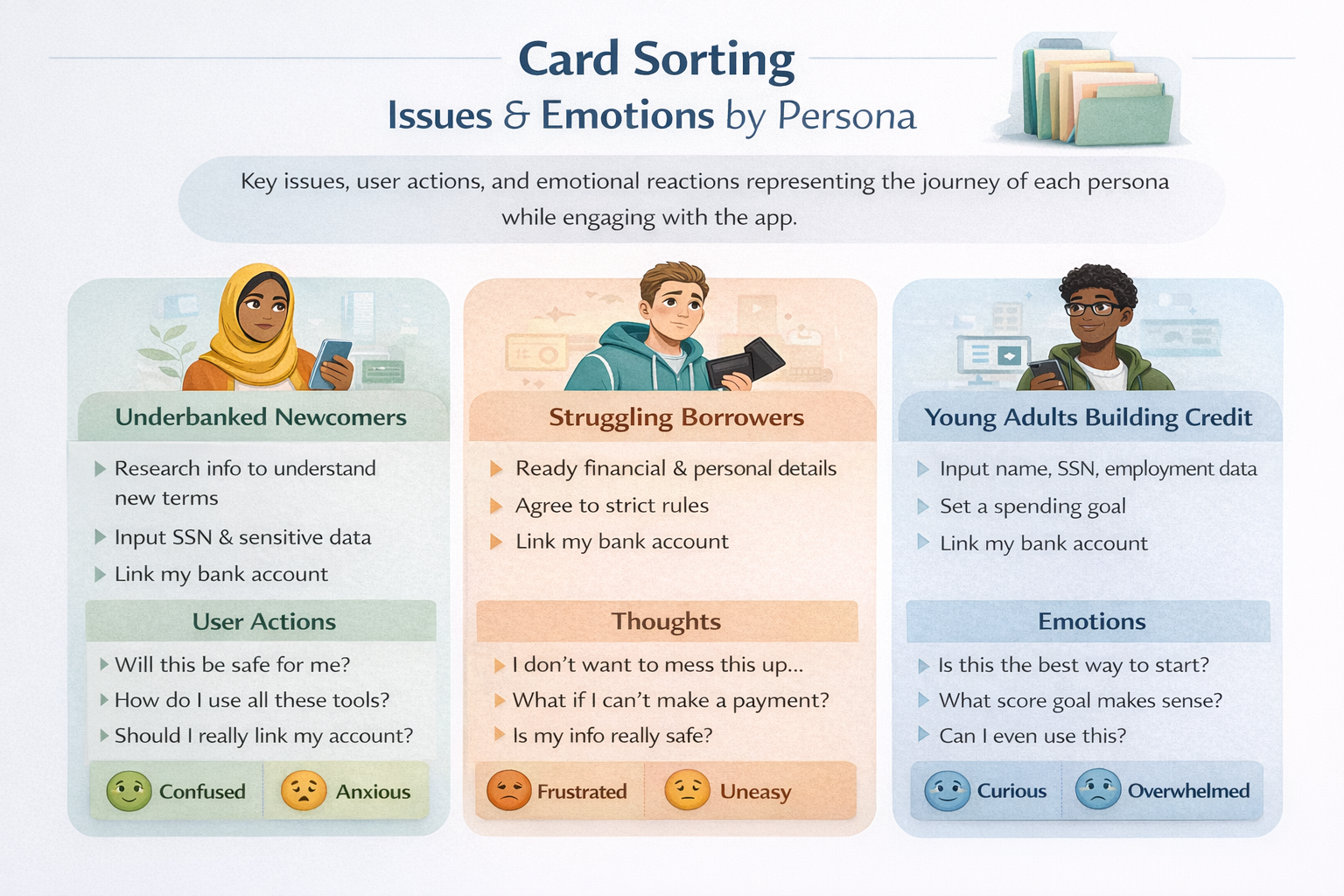 Card Sorting
Issues & Emotions by Persona

Key issues, user actions, and emotional reactions representing the journey of each persona while engaging with the app.

Underbanked Newcomers

Research info to understand new terms
Input SSN & sensitive data
Link my bank account

User Actions

Will this be safe for me?
How do I use all these tools?
Should I really link my account?

Confused
Anxious

Struggling Borrowers

Ready financial & personal details
Agree to strict rules
Link my bank account

Thoughts

I don't want to mess this up...
What if I can't make a payment?
Is my info really safe?

Frustrated
Uneasy

Young Adults Building Credit

Input name, SSN, employment data
Set a spending goal
Link my bank account

Emotions

Is this the best way to start?
What score goal makes sense?
Can I even use this?

Curious
Overwhelmed